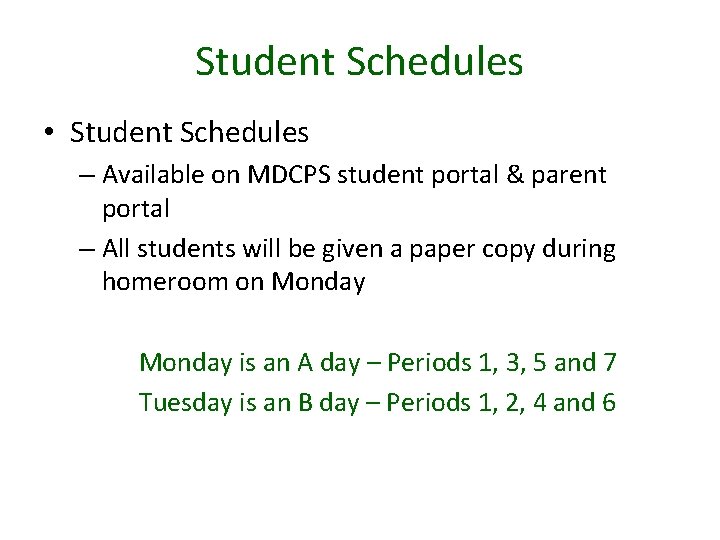 Student Schedules

• Student Schedules

– Available on MDCPS student portal & parent portal

– All students will be given a paper copy during homeroom on Monday

Monday is an A day – Periods 1, 3, 5 and 7

Tuesday is an B day – Periods 1, 2, 4 and 6